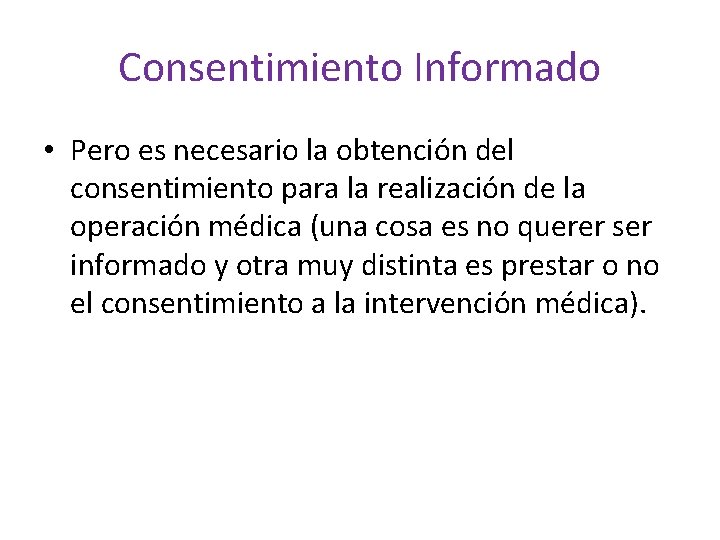 Consentimiento Informado

• Pero es necesario la obtención del consentimiento para la realización de la operación médica (una cosa es no querer ser informado y otra muy distinta es prestar o no el consentimiento a la intervención médica).